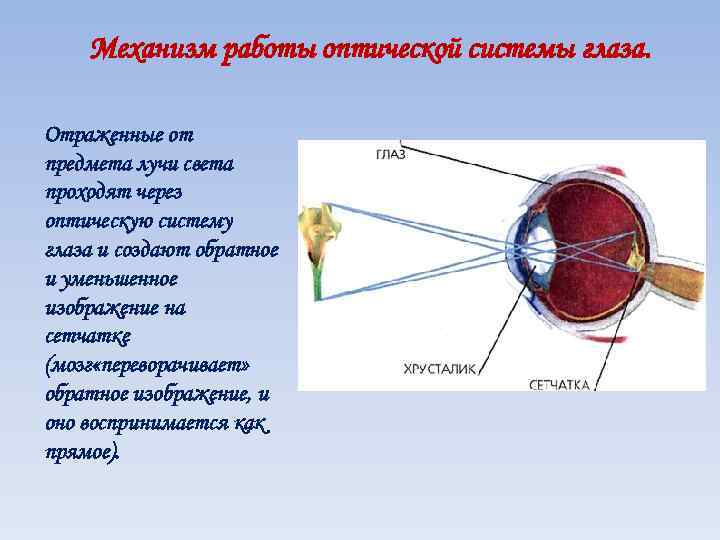 Механизм работы оптической системы глаза.

Отраженные от предмета лучи света проходят через оптическую систему глаза и создают обратное и уменьшенное изображение на сетчатке (мозг«переворачивает» обратное изображение, и оно воспринимается как прямое).

ГЛАЗ

ХРУСТАЛИК

СЕТЧАТКА